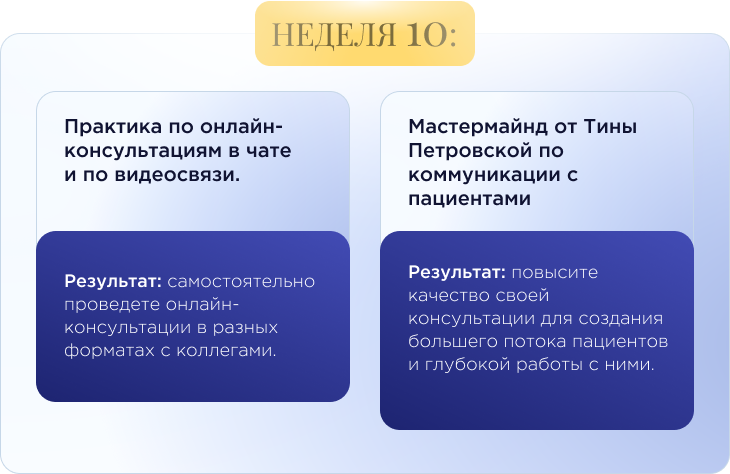 НЕДЕЛЯ 10:

Практика по онлайн-консультациям в чате и по видеосвязи.

Результат: самостоятельно проведете онлайн-консультации в разных форматах с коллегами.

Мастермайнд от Тины Петровской по коммуникации с пациентами

Результат: повысите качество своей консультации для создания большего потока пациентов и глубокой работы с ними.